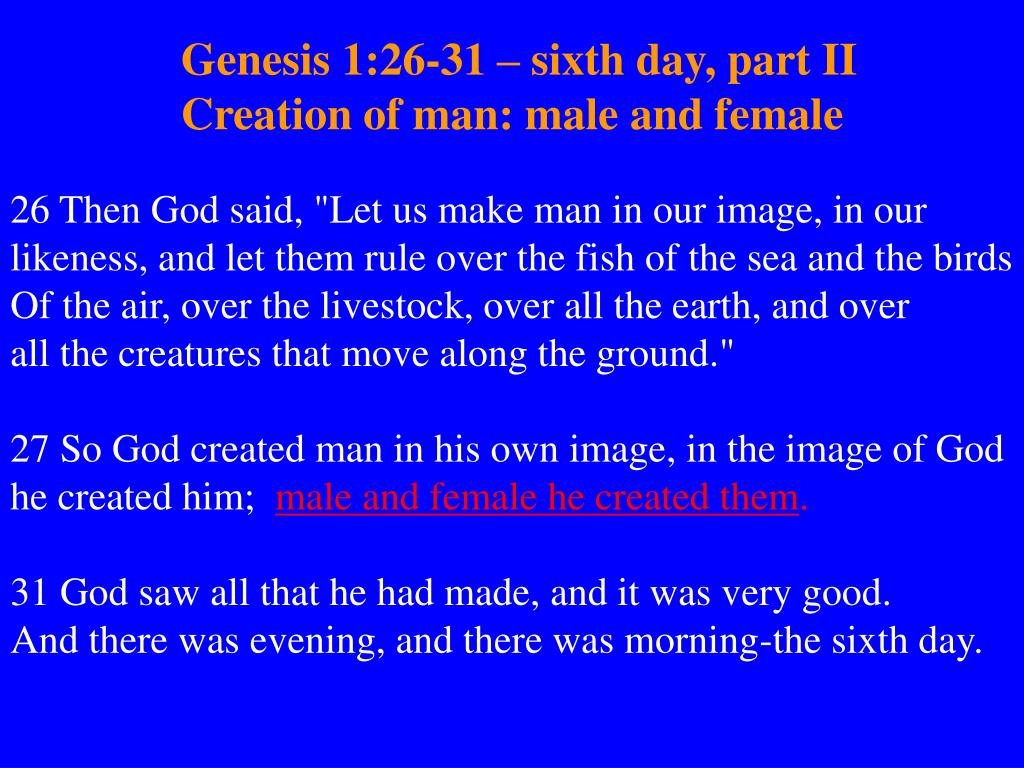 Genesis 1:26-31 – sixth day, part II
Creation of man: male and female

26 Then God said, "Let us make man in our image, in our likeness, and let them rule over the fish of the sea and the birds Of the air, over the livestock, over all the earth, and over all the creatures that move along the ground."

27 So God created man in his own image, in the image of God he created him; male and female he created them.

31 God saw all that he had made, and it was very good.
And there was evening, and there was morning-the sixth day.